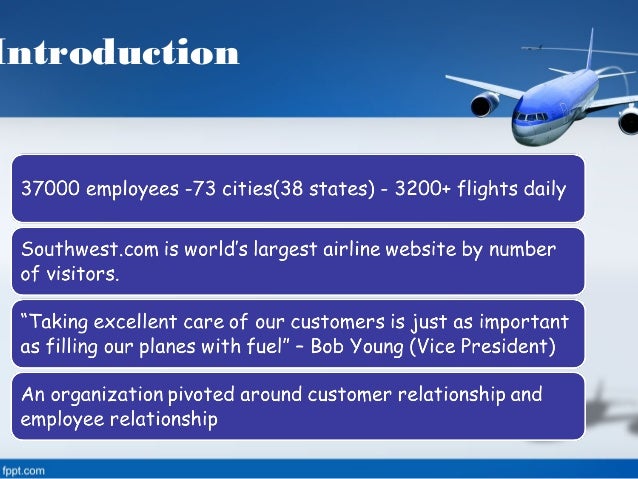 Introduction

37000 employees -73 cities(38 states) - 3200+ flights daily

Southwest.com is world's largest airline website by number of visitors.

"Taking excellent care of our customers is just as important as filling our planes with fuel" – Bob Young (Vice President)

An organization pivoted around customer relationship and employee relationship

fppt.com